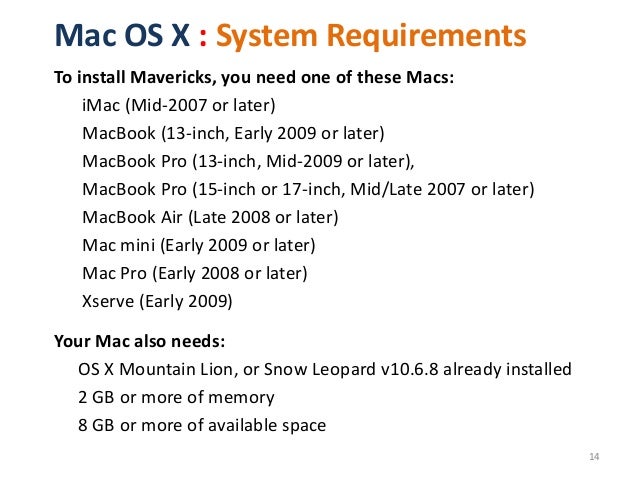 Mac OS X : System Requirements

To install Mavericks, you need one of these Macs:

iMac (Mid-2007 or later)

MacBook (13-inch, Early 2009 or later)

MacBook Pro (13-inch, Mid-2009 or later),

MacBook Pro (15-inch or 17-inch, Mid/Late 2007 or later)

MacBook Air (Late 2008 or later)

Mac mini (Early 2009 or later)

Mac Pro (Early 2008 or later)

Xserve (Early 2009)

Your Mac also needs:

OS X Mountain Lion, or Snow Leopard v10.6.8 already installed

2 GB or more of memory

8 GB or more of available space

14